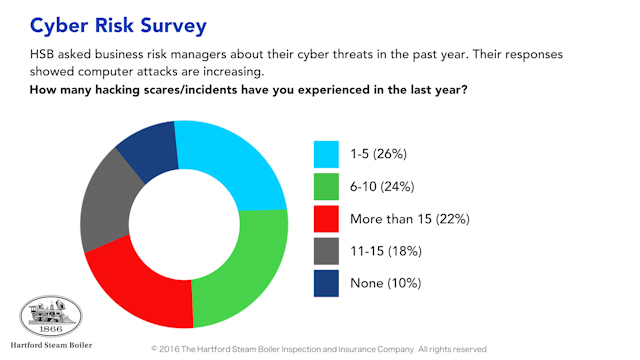 Cyber Risk Survey

HSB asked business risk managers about their cyber threats in the past year. Their responses showed computer attacks are increasing.

How many hacking scares/incidents have you experienced in the last year?

1-5 (26%)

6-10 (24%)

More than 15 (22%)

11-15 (18%)

None (10%)

1866

Hartford Steam Boiler

© 2016 The Hartford Steam Boiler Inspection and Insurance Company. All rights reserved.